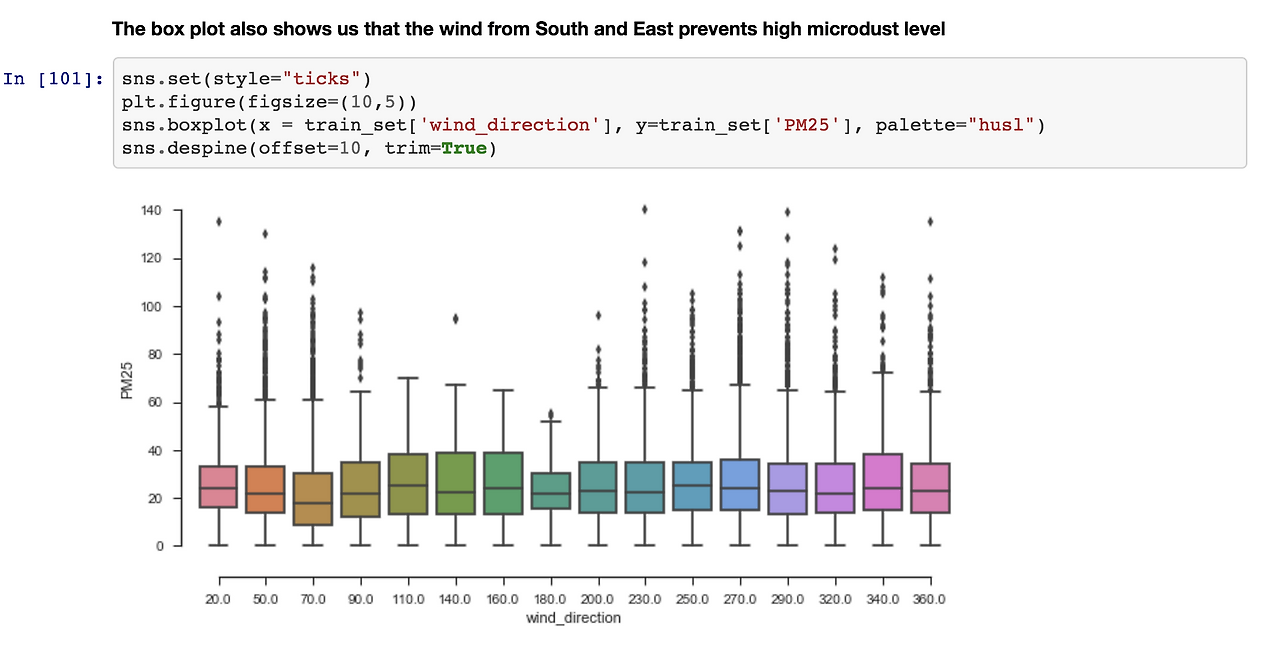 The box plot also shows us that the wind from South and East prevents high microdust level

In [101]: sns.set(style="ticks")
plt.figure(figsize=(10,5))
sns.boxplot(x = train_set['wind_direction'], y=train_set['PM25'], palette="husl")
sns.despine(offset=10, trim=True)

140
120
100
80
60
40
20
0
PM25

20.0 50.0 70.0 90.0 110.0 140.0 160.0 180.0 200.0 230.0 250.0 270.0 290.0 320.0 340.0 360.0
wind_direction